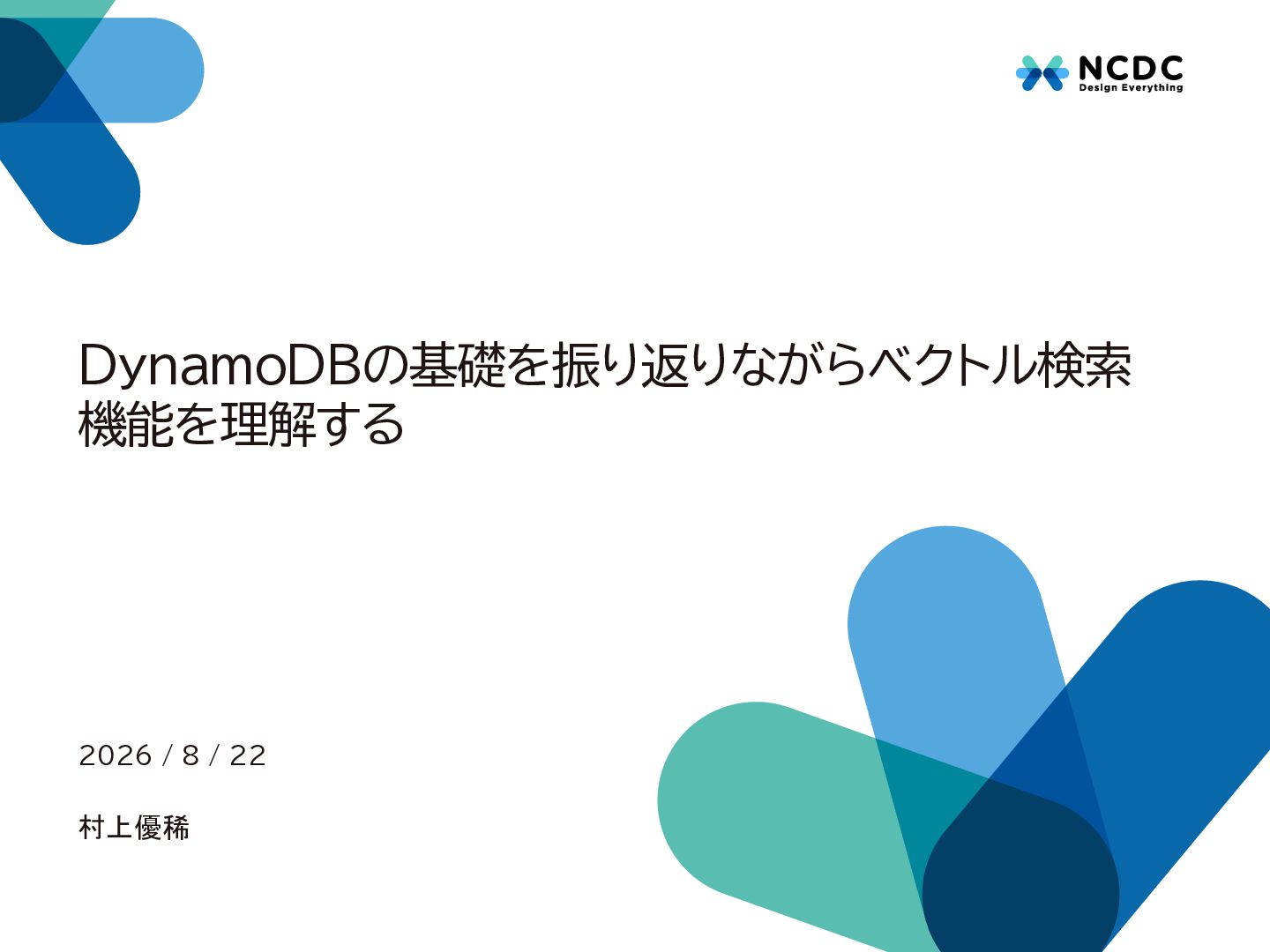 NCDC
Design Everything

DynamoDBの基礎を振り返りながらベクトル検索機能を理解する

2026 / 8 / 22

村上優稀